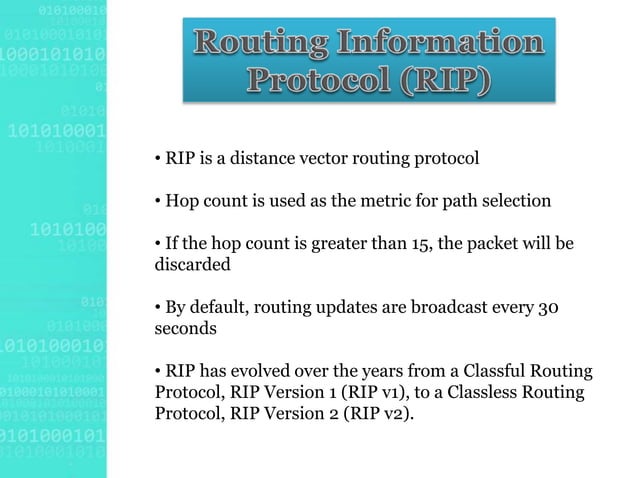 Routing Information Protocol (RIP)

• RIP is a distance vector routing protocol

• Hop count is used as the metric for path selection

• If the hop count is greater than 15, the packet will be discarded

• By default, routing updates are broadcast every 30 seconds

• RIP has evolved over the years from a Classful Routing Protocol, RIP Version 1 (RIP v1), to a Classless Routing Protocol, RIP Version 2 (RIP v2).